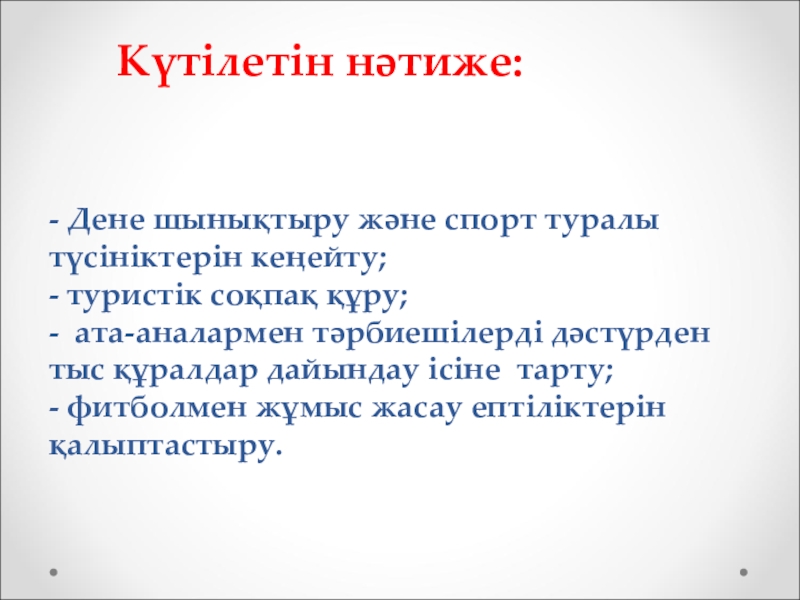 Күтілетін нәтиже:

- Дене шынықтыру және спорт туралы түсініктерін кеңейту;
- туристік соқпақ құру;
- ата-аналармен тәрбиешілерді дәстүрден тыс құралдар дайындау ісіне тарту;
- фитболмен жұмыс жасау ептіліктерін қалыптастыру.